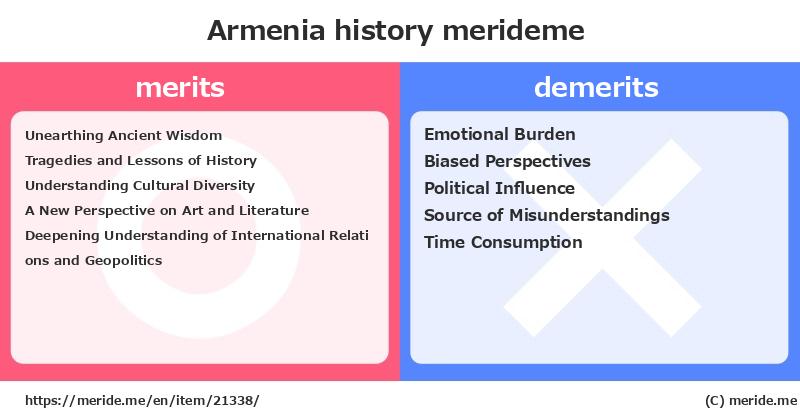 Armenia history merideme

merits

Unearthing Ancient Wisdom
Tragedies and Lessons of History
Understanding Cultural Diversity
A New Perspective on Art and Literature
Deepening Understanding of International Relations and Geopolitics

demerits

Emotional Burden
Biased Perspectives
Political Influence
Source of Misunderstandings
Time Consumption

https://meride.me/en/item/21338/

(C) meride.me